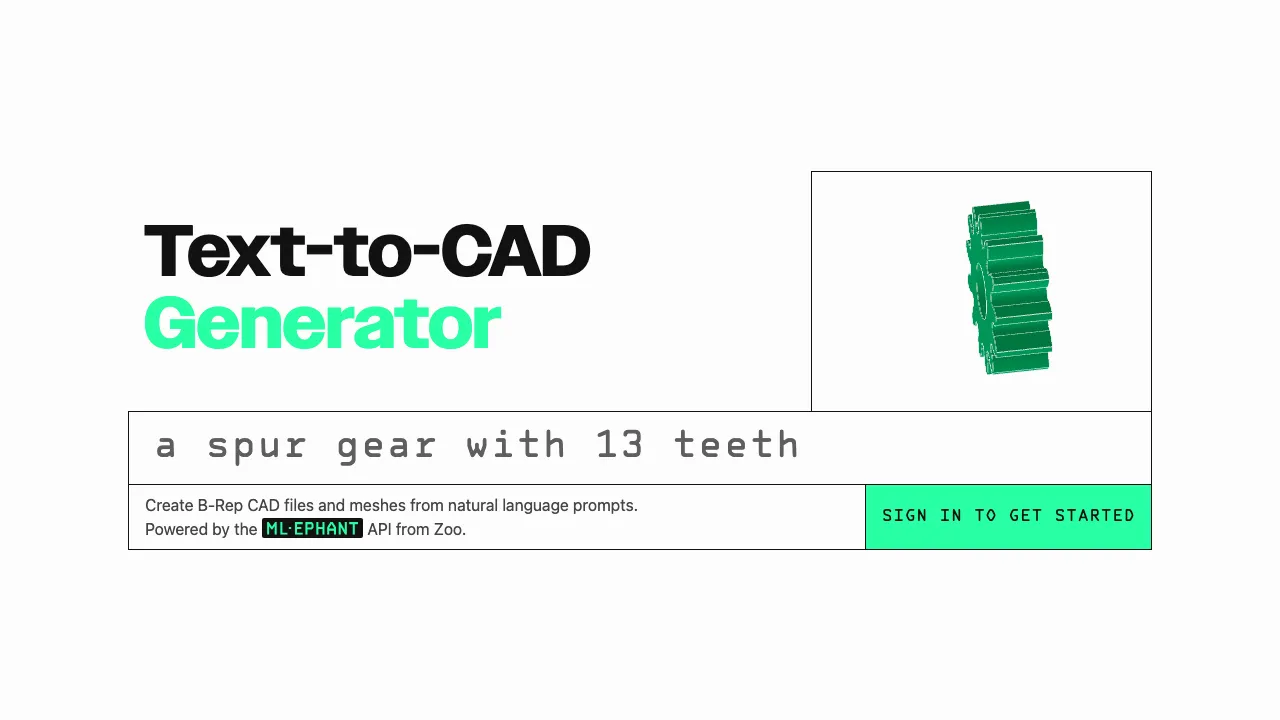 Text-to-CAD
Generator

a spur gear with 13 teeth

Create B-Rep CAD files and meshes from natural language prompts.
Powered by the ML·EPHANT API from Zoo.

SIGN IN TO GET STARTED